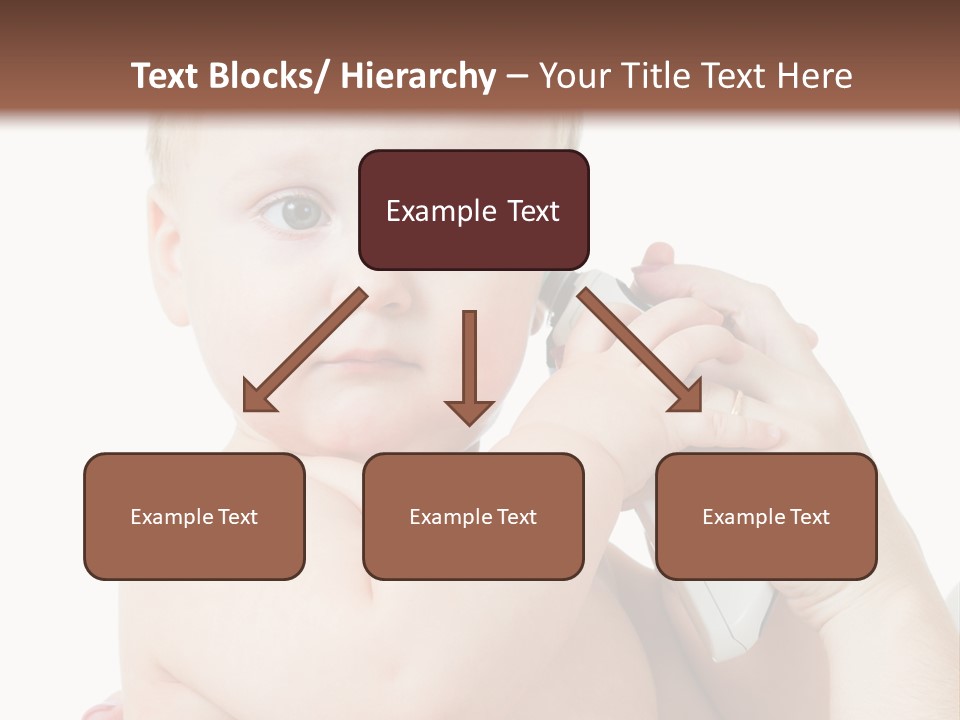 Text Blocks/ Hierarchy – Your Title Text Here

Example Text

Example Text

Example Text

Example Text